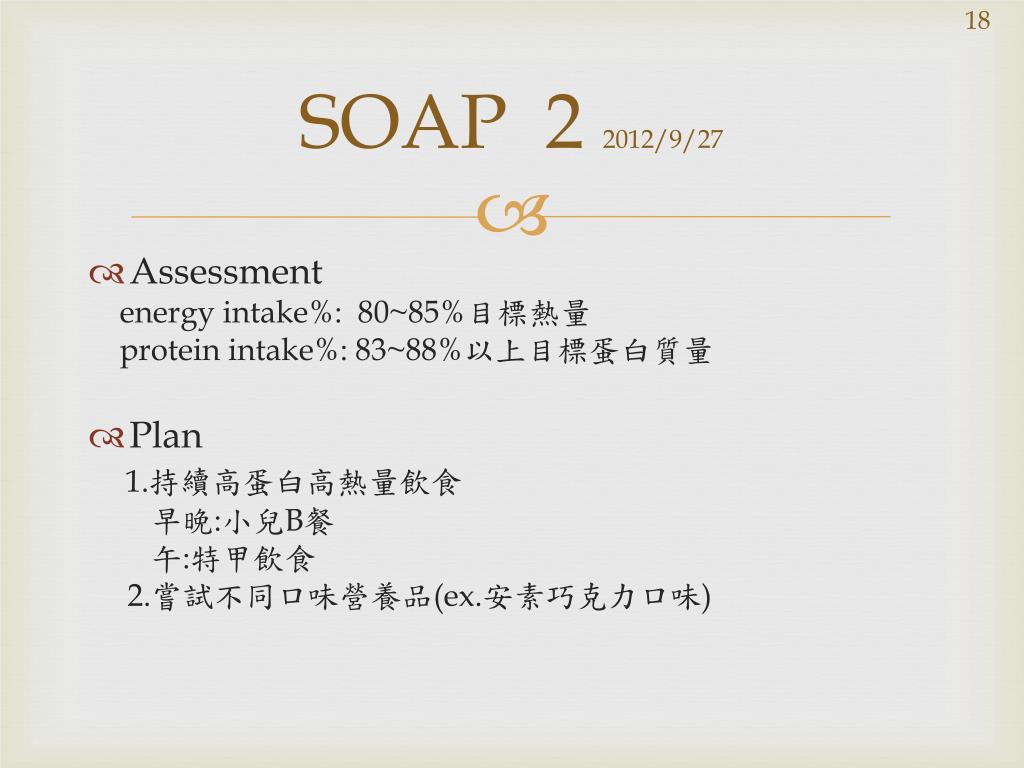 18

SOAP 2 2012/9/27

Assessment
energy intake%: 80~85%目標熱量
protein intake%: 83~88%以上目標蛋白質量

Plan
1.持續高蛋白高熱量飲食
早晚:小兒B餐
午:特甲飲食
2.嘗試不同口味營養品(ex.安素巧克力口味)